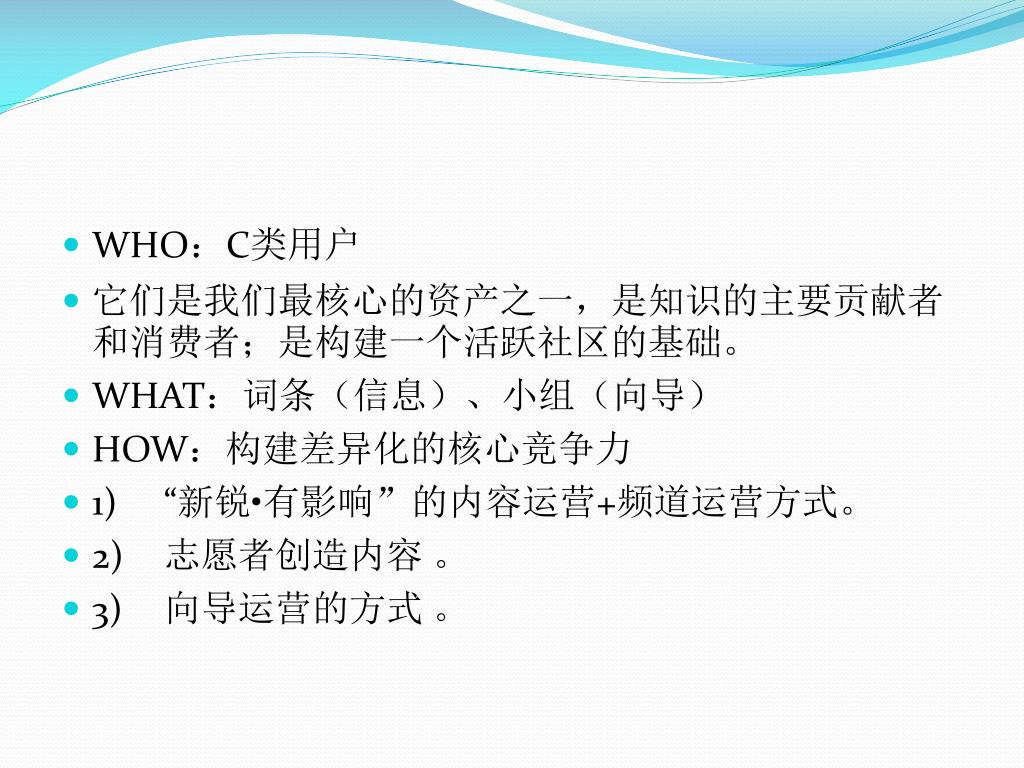 WHO：C类用户

它们是我们最核心的资产之一，是知识的主要贡献者和消费者；是构建一个活跃社区的基础。

WHAT：词条（信息）、小组（向导）

HOW：构建差异化的核心竞争力

1) “新锐•有影响”的内容运营+频道运营方式。

2) 志愿者创造内容 。

3) 向导运营的方式 。